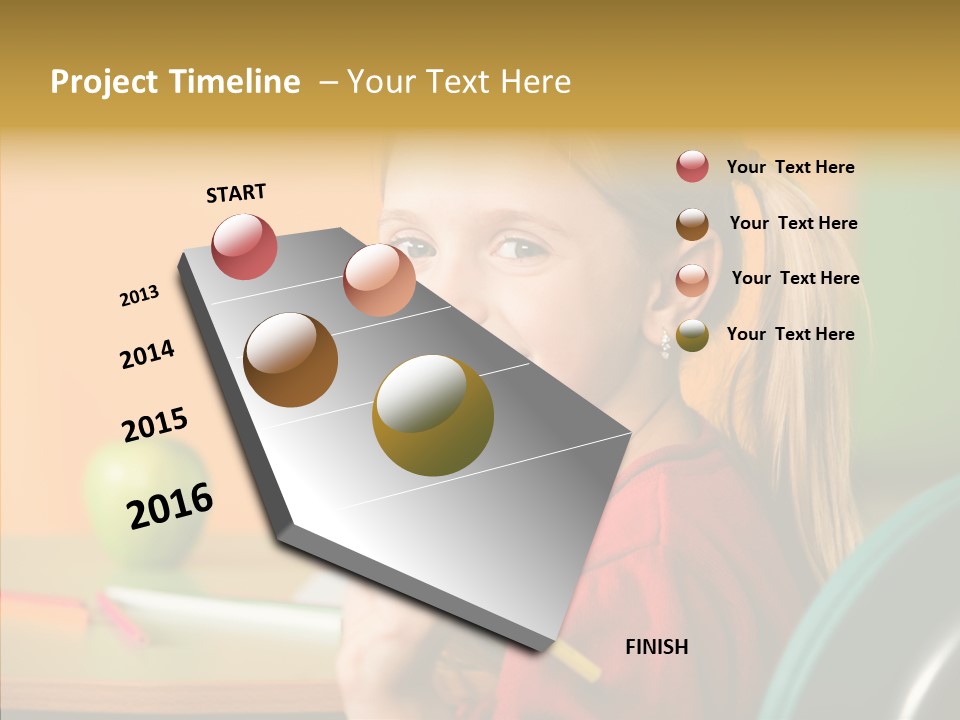 Project Timeline – Your Text Here

START

2013

2014

2015

2016

FINISH

Your Text Here

Your Text Here

Your Text Here

Your Text Here